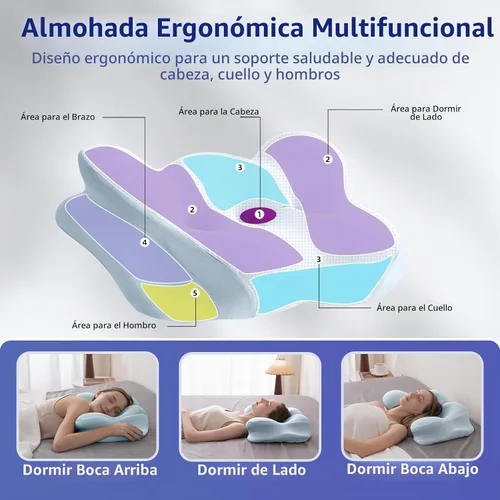 Almohada Ergonómica Multifuncional

Diseño ergonómico para un soporte saludable y adecuado de cabeza, cuello y hombros

Área para el Brazo

Área para la Cabeza

Área para Dormir de Lado

3

2

2

1

4

3

5

Área para el Cuello

Área para el Hombro

Dormir Boca Arriba

Dormir de Lado

Dormir Boca Abajo